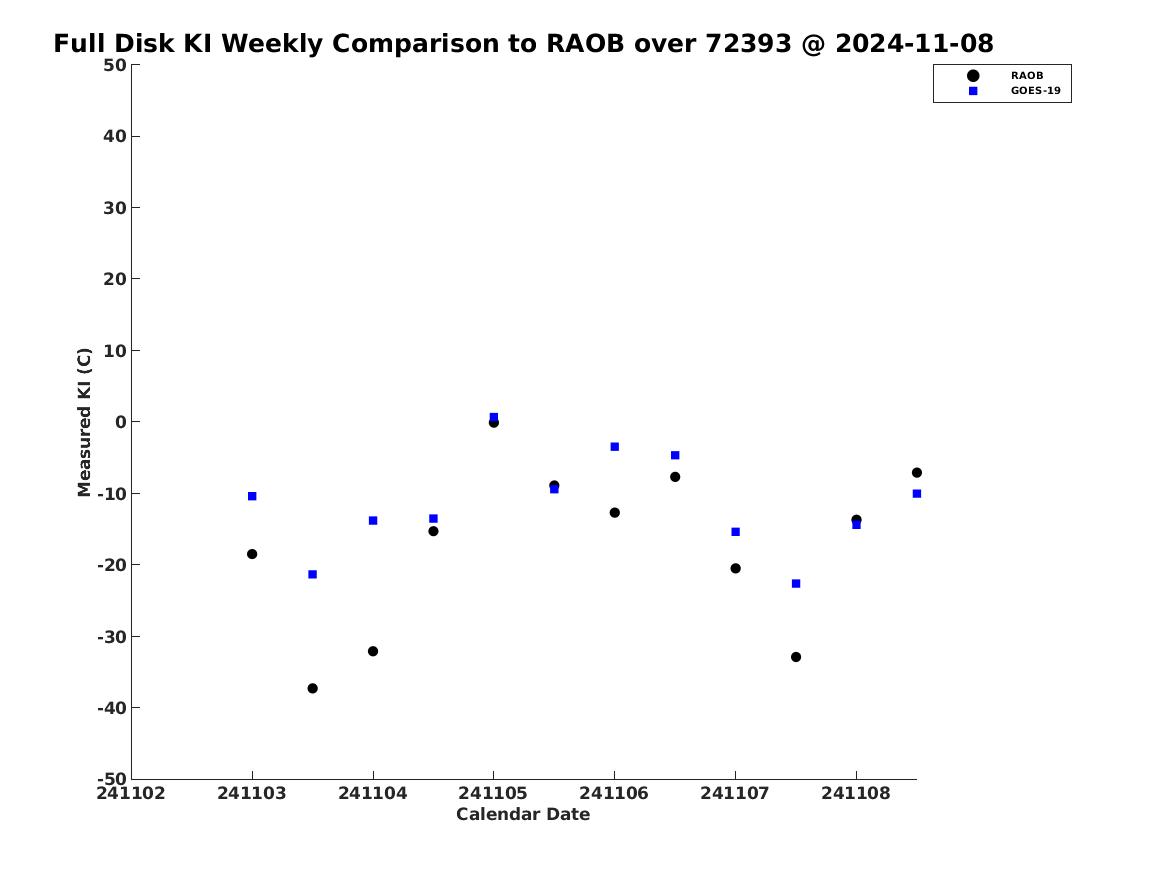 Full Disk KI Weekly Comparison to RAOB over 72393 @ 2024-11-08

RAOB
GOES-19

Measured KI (C)

50
40
30
20
10
0
-10
-20
-30
-40
-50

241102 241103 241104 241105 241106 241107 241108

Calendar Date